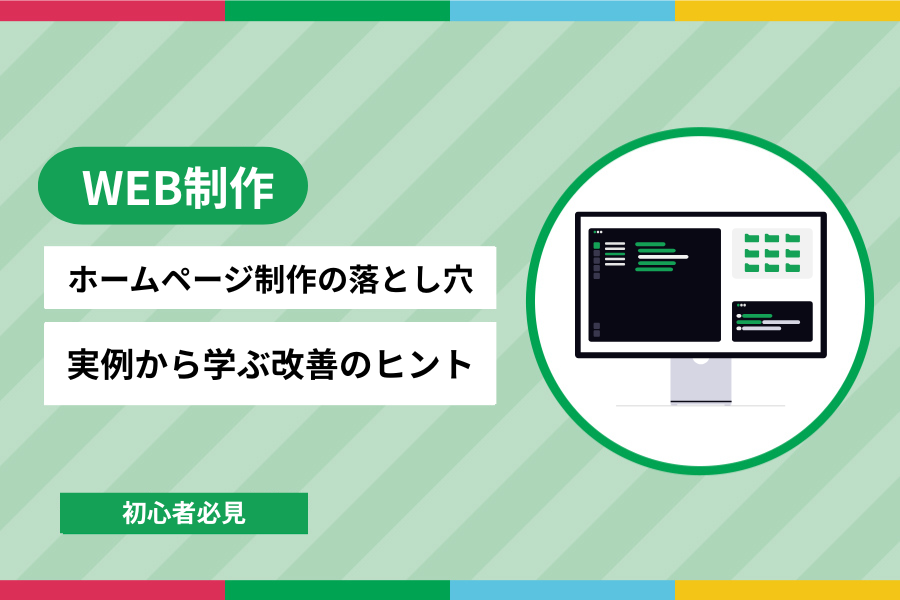 WEB制作

ホームページ制作の落とし穴

実例から学ぶ改善のヒント

初心者必見